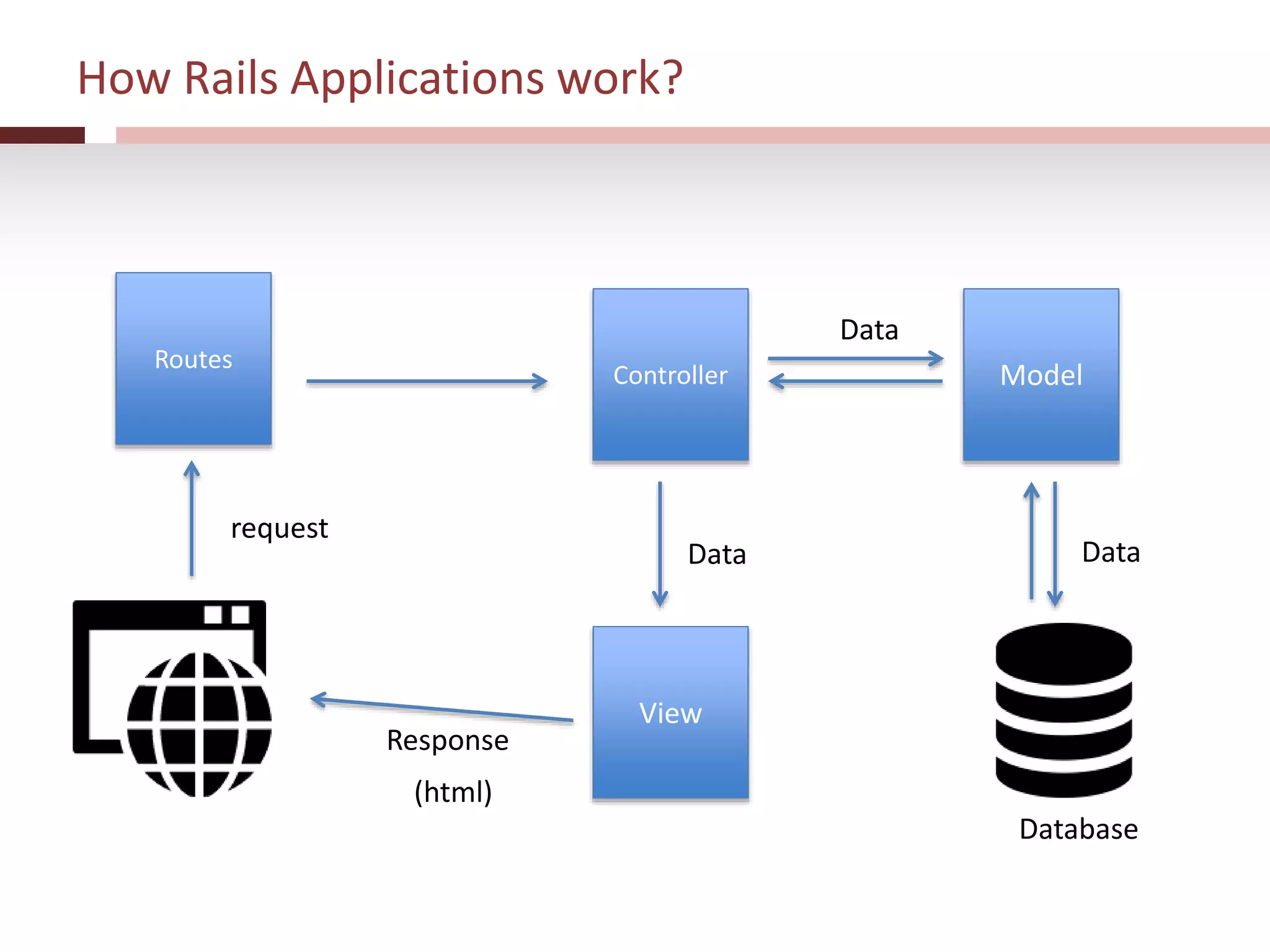 How Rails Applications work?

Routes

Controller

Data

Model

request

Data

Data

View

Response

(html)

Database